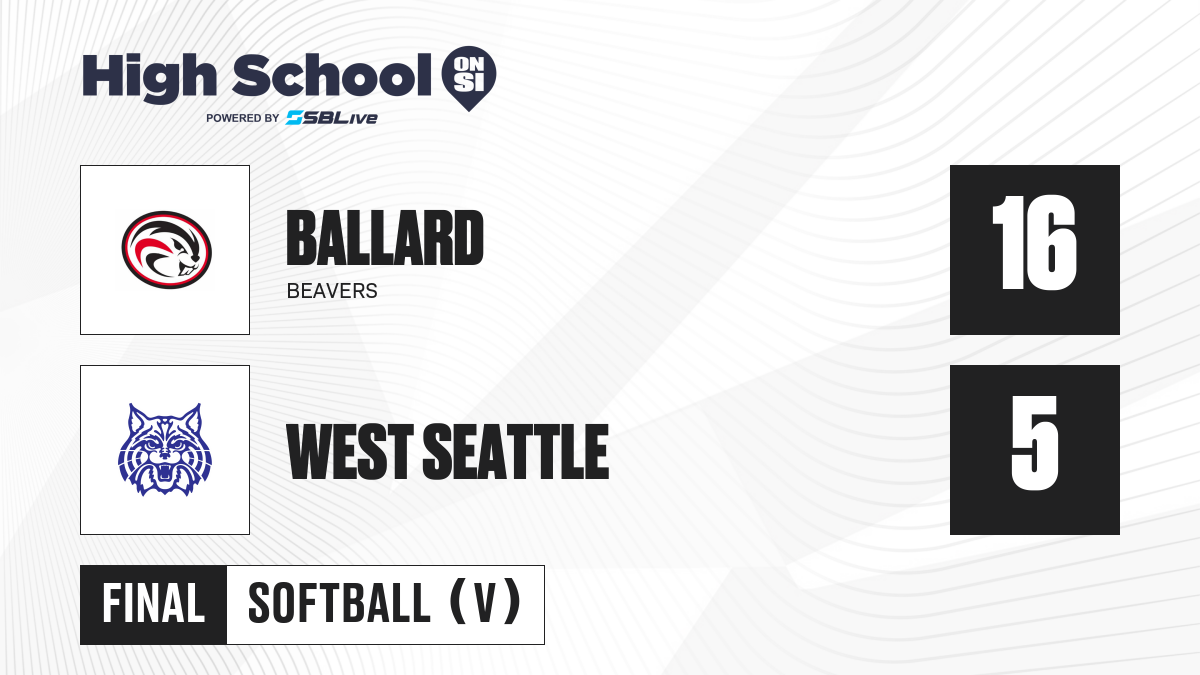 High School ON SI
POWERED BY SBLive

BALLARD
BEAVERS

16

WEST SEATTLE

5

FINAL SOFTBALL (V)